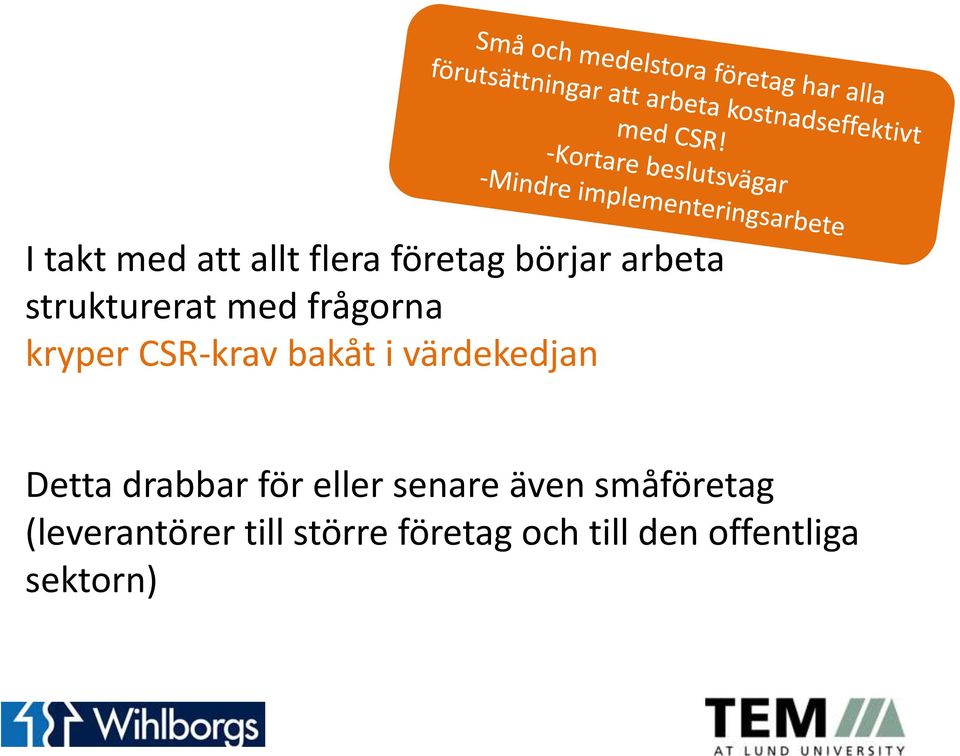 Små och medelstora företag har alla förutsättningar att arbeta kostnadseffektivt med CSR!
-Kortare beslutsvägar
-Mindre implementeringsarbete

I takt med att allt flera företag börjar arbeta strukturerat med frågorna kryper CSR-krav bakåt i värdekedjan

Detta drabbar för eller senare även småföretag (leverantörer till större företag och till den offentliga sektorn)

Wihlborgs

TEM
AT LUND UNIVERSITY